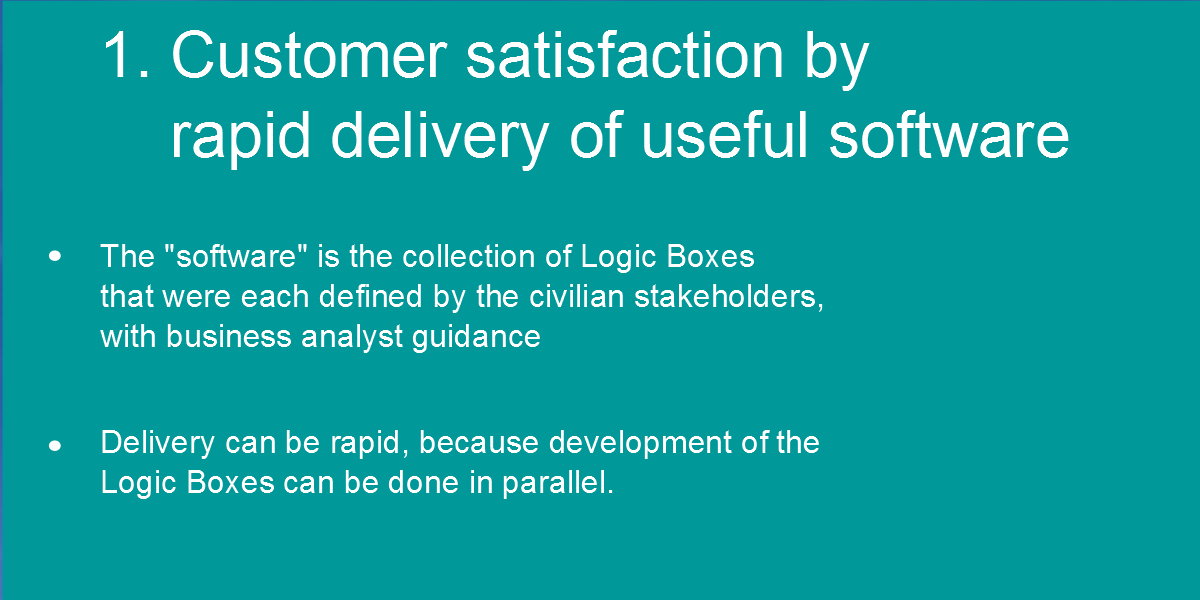 1. Customer satisfaction by rapid delivery of useful software

• The "software" is the collection of Logic Boxes that were each defined by the civilian stakeholders, with business analyst guidance

• Delivery can be rapid, because development of the Logic Boxes can be done in parallel.